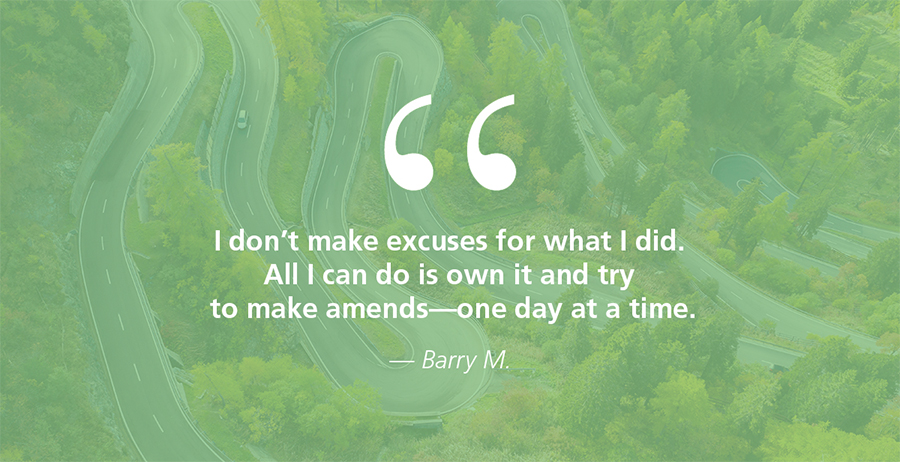 “

I don’t make excuses for what I did. All I can do is own it and try to make amends—one day at a time.

— Barry M.